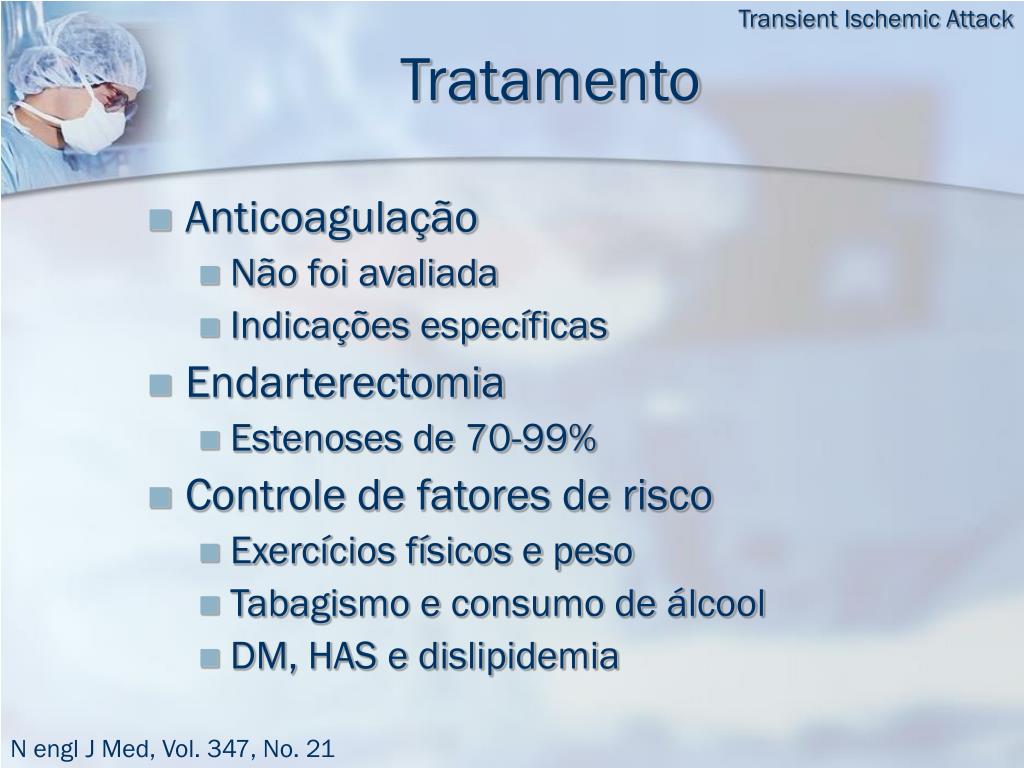 Transient Ischemic Attack

Tratamento

Anticoagulação
Não foi avaliada
Indicações específicas
Endarterectomia
Estenoses de 70-99%
Controle de fatores de risco
Exercícios físicos e peso
Tabagismo e consumo de álcool
DM, HAS e dislipidemia

N engl J Med, Vol. 347, No. 21